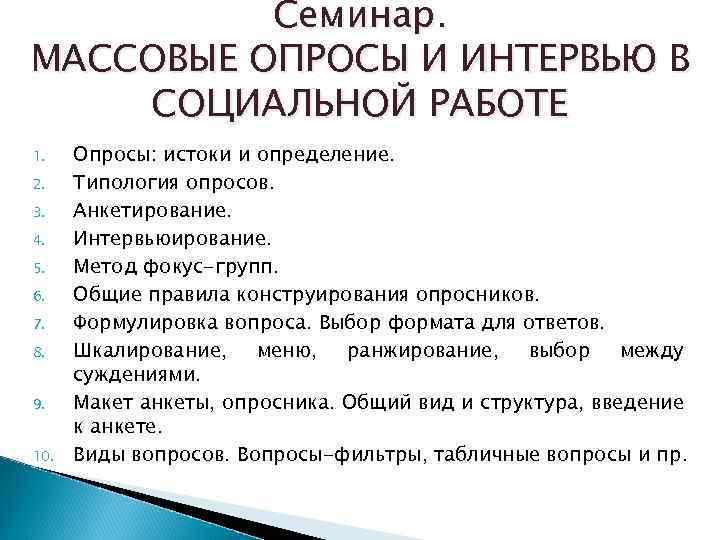 Семинар.
МАССОВЫЕ ОПРОСЫ И ИНТЕРВЬЮ В СОЦИАЛЬНОЙ РАБОТЕ

1. Опросы: истоки и определение.
2. Типология опросов.
3. Анкетирование.
4. Интервьюирование.
5. Метод фокус-групп.
6. Общие правила конструирования опросников.
7. Формулировка вопроса. Выбор формата для ответов.
8. Шкалирование, меню, ранжирование, выбор между суждениями.
9. Макет анкеты, опросника. Общий вид и структура, введение к анкете.
10. Виды вопросов. Вопросы-фильтры, табличные вопросы и пр.